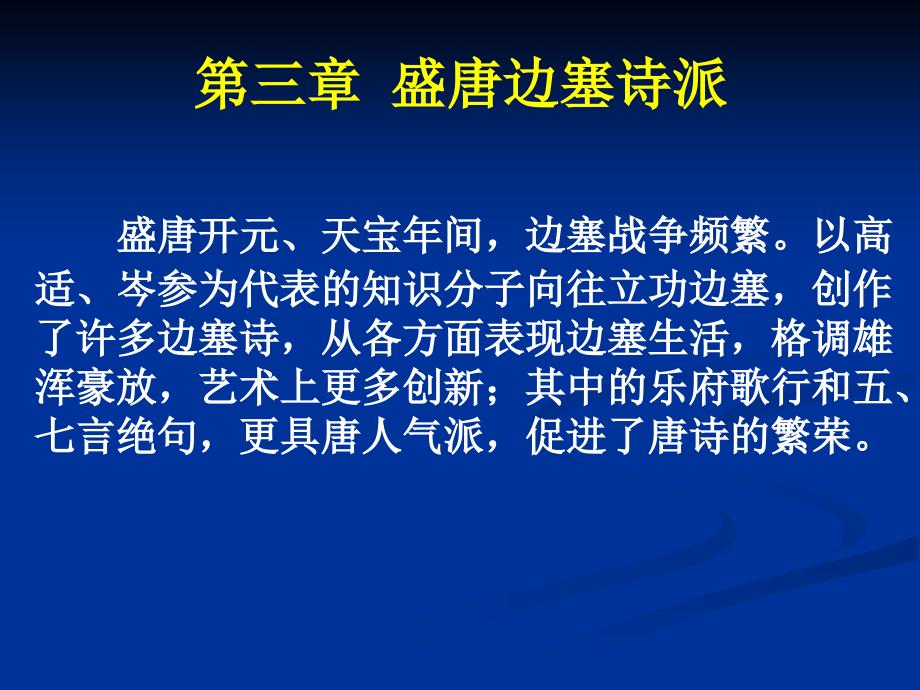 第三章 盛唐边塞诗派

盛唐开元、天宝年间，边塞战争频繁。以高适、岑参为代表的知识分子向往立功边塞，创作了许多边塞诗，从各方面表现边塞生活，格调雄浑豪放，艺术上更多创新；其中的乐府歌行和五、七言绝句，更具唐人气派，促进了唐诗的繁荣。